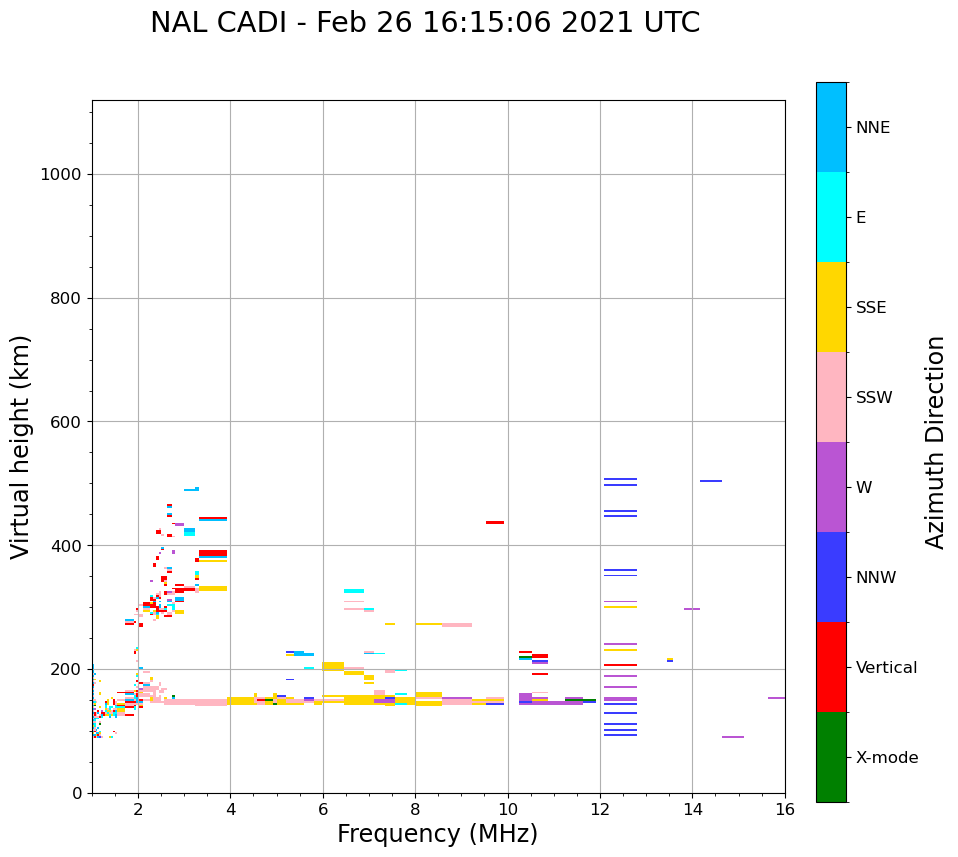 NAL CADI - Feb 26 16:15:06 2021 UTC

Virtual height (km)

1000
800
600
400
200
0

2
4
6
8
10
12
14
16

Frequency (MHz)

NNE
E
SSE
SSW
W
NNW
Vertical
X-mode

Azimuth Direction